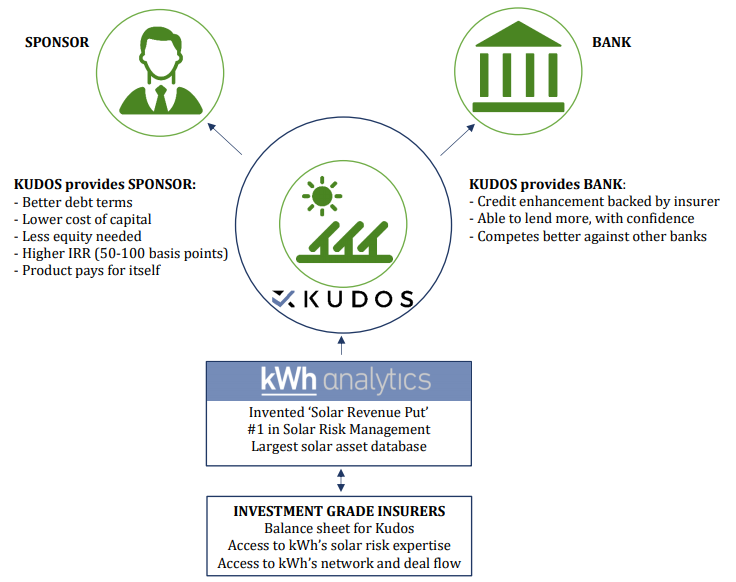 SPONSOR

BANK

KUDOS provides SPONSOR:
- Better debt terms
- Lower cost of capital
- Less equity needed
- Higher IRR (50-100 basis points)
- Product pays for itself

KUDOS

KUDOS provides BANK:
- Credit enhancement backed by insurer
- Able to lend more, with confidence
- Competes better against other banks

kWh analytics
Invented 'Solar Revenue Put'
#1 in Solar Risk Management
Largest solar asset database

INVESTMENT GRADE INSURERS
Balance sheet for Kudos
Access to kWh's solar risk expertise
Access to kWh's network and deal flow